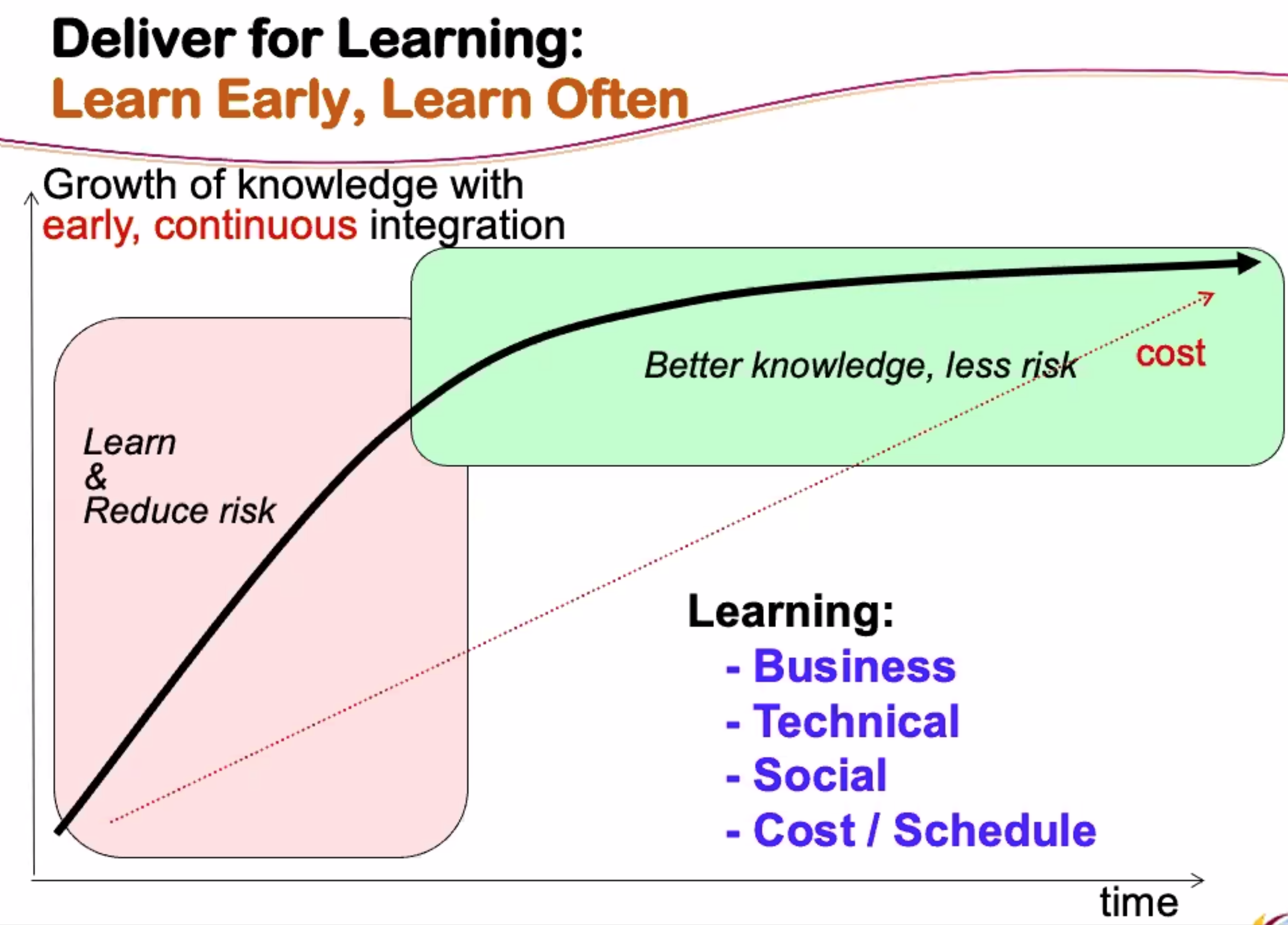 Deliver for Learning:
Learn Early, Learn Often

Growth of knowledge with early, continuous integration

Better knowledge, less risk

cost

Learn
&
Reduce risk

Learning:
- Business
- Technical
- Social
- Cost / Schedule

time